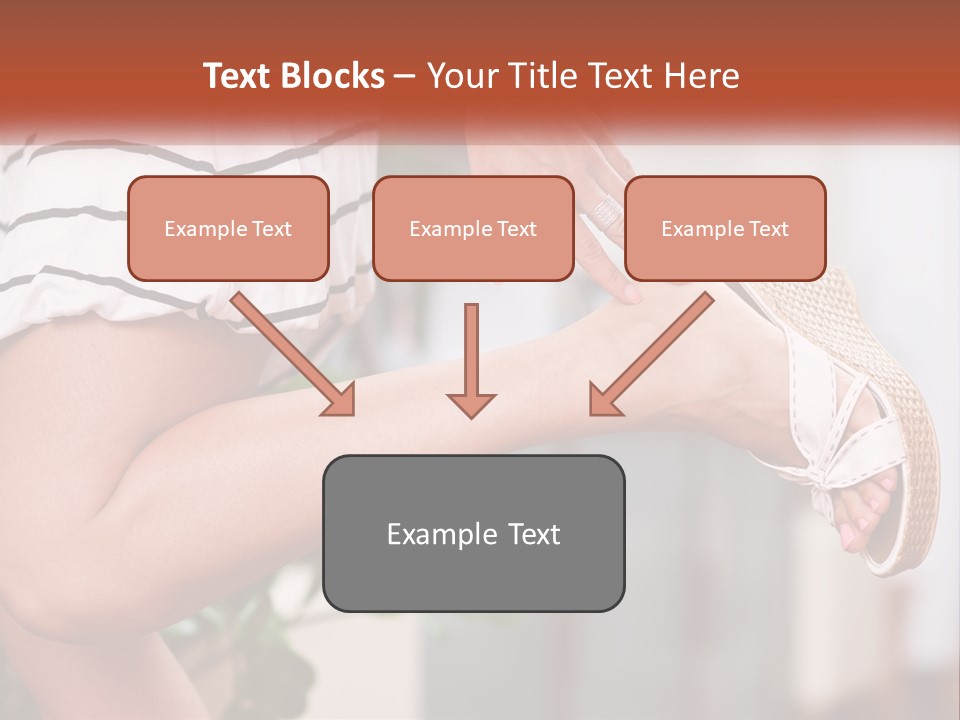 Text Blocks – Your Title Text Here

Example Text

Example Text

Example Text

Example Text